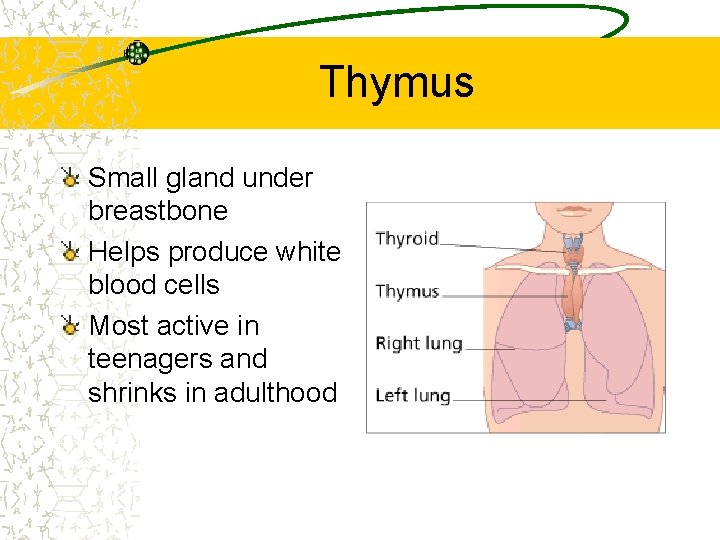 Thymus

Small gland under breastbone

Helps produce white blood cells

Most active in teenagers and shrinks in adulthood

Thyroid
Thymus
Right lung
Left lung